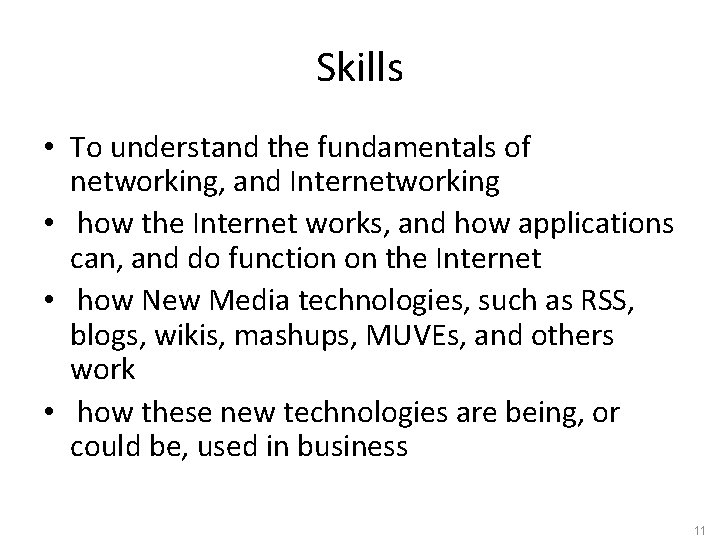 Skills

• To understand the fundamentals of networking, and Internetworking
• how the Internet works, and how applications can, and do function on the Internet
• how New Media technologies, such as RSS, blogs, wikis, mashups, MUVEs, and others work
• how these new technologies are being, or could be, used in business

11